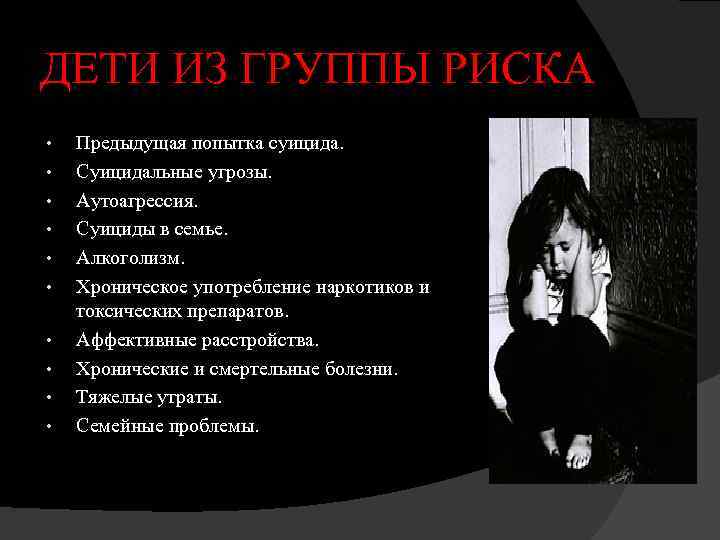 ДЕТИ ИЗ ГРУППЫ РИСКА

• Предыдущая попытка суицида.
• Суицидальные угрозы.
• Аутоагрессия.
• Суициды в семье.
• Алкоголизм.
• Хроническое употребление наркотиков и токсических препаратов.
• Аффективные расстройства.
• Хронические и смертельные болезни.
• Тяжелые утраты.
• Семейные проблемы.